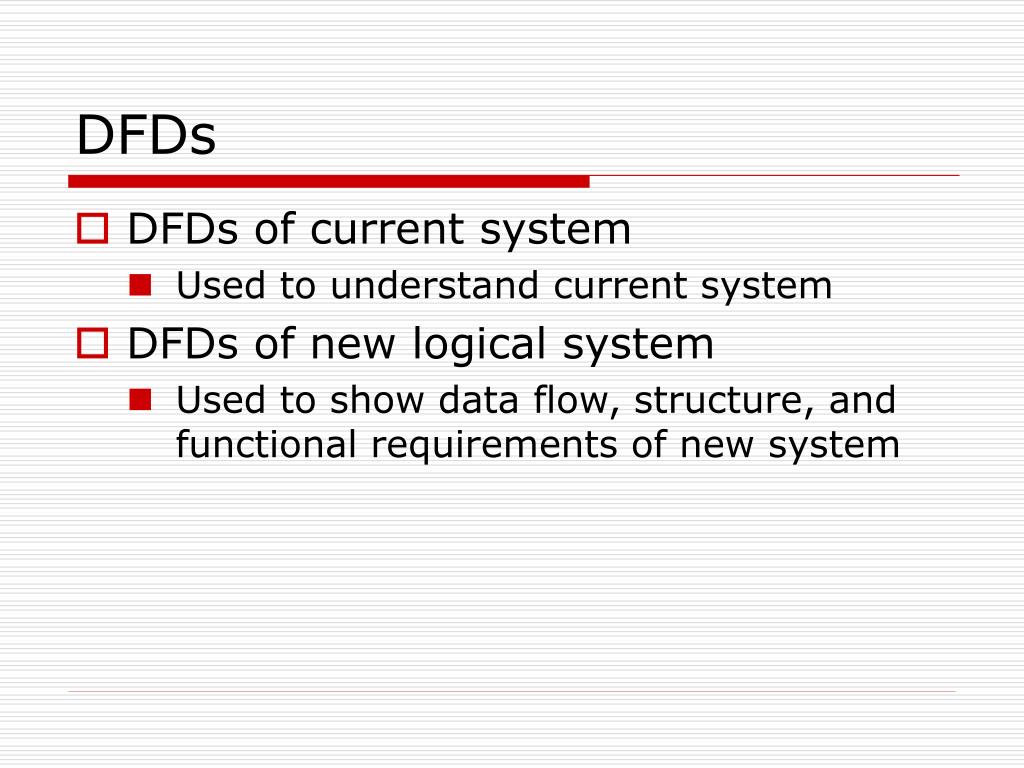 DFDs

DFDs of current system

Used to understand current system

DFDs of new logical system

Used to show data flow, structure, and functional requirements of new system